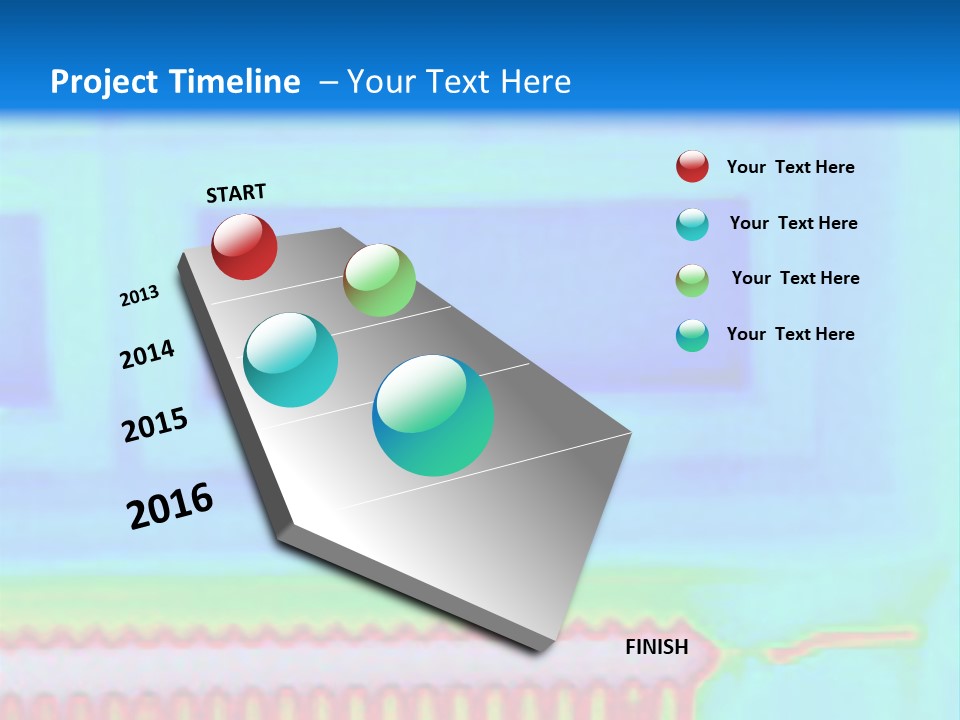 Project Timeline – Your Text Here

START

2013

2014

2015

2016

FINISH

Your Text Here

Your Text Here

Your Text Here

Your Text Here